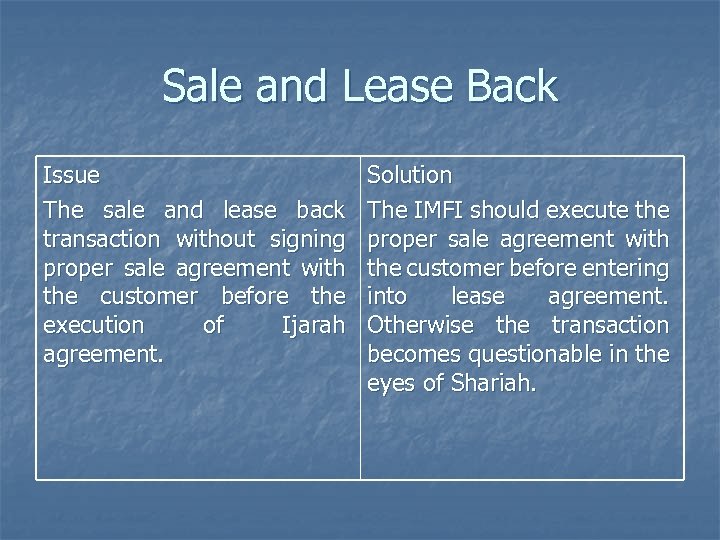 Sale and Lease Back

| Issue | Solution |
|---|---|
| The sale and lease back transaction without signing proper sale agreement with the customer before the execution of Ijarah agreement. | The IMFI should execute the proper sale agreement with the customer before entering into lease agreement. Otherwise the transaction becomes questionable in the eyes of Shariah. |